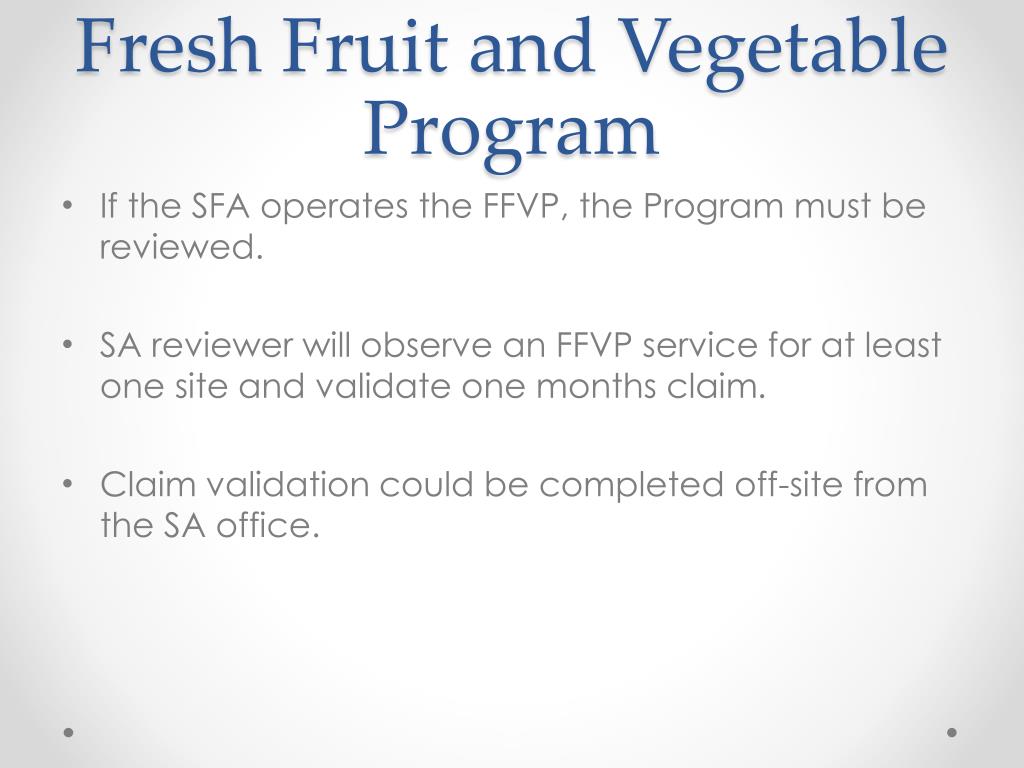 Fresh Fruit and Vegetable Program

• If the SFA operates the FFVP, the Program must be reviewed.

• SA reviewer will observe an FFVP service for at least one site and validate one months claim.

• Claim validation could be completed off-site from the SA office.